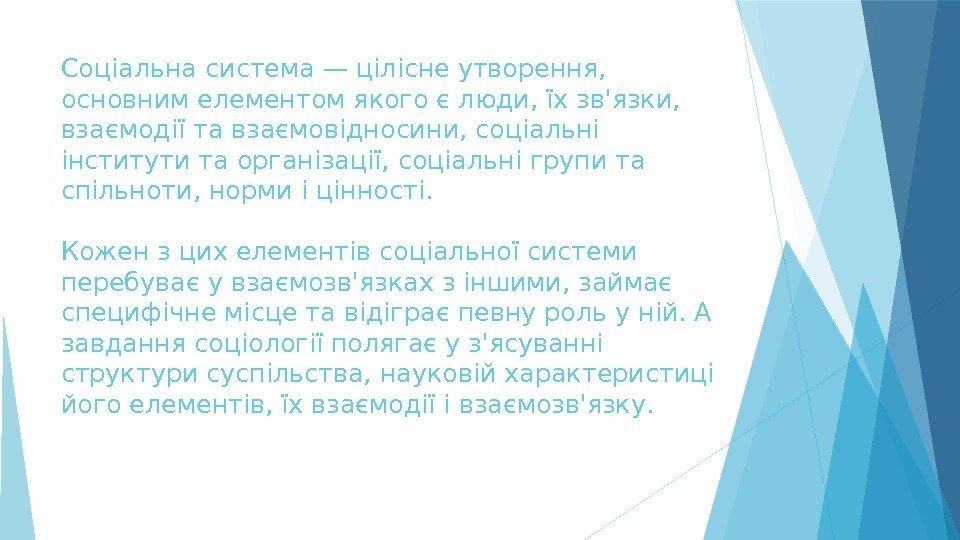 Соціальна система — цілісне утворення, основним елементом якого є люди, їх зв'язки, взаємодії та взаємовідносини, соціальні інститути та організації, соціальні групи та спільноти, норми і цінності.

Кожен з цих елементів соціальної системи перебуває у взаємозв'язках з іншими, займає специфічне місце та відіграє певну роль у ній. А завдання соціології полягає у з'ясуванні структури суспільства, науковій характеристиці його елементів, їх взаємодії і взаємозв'язку.